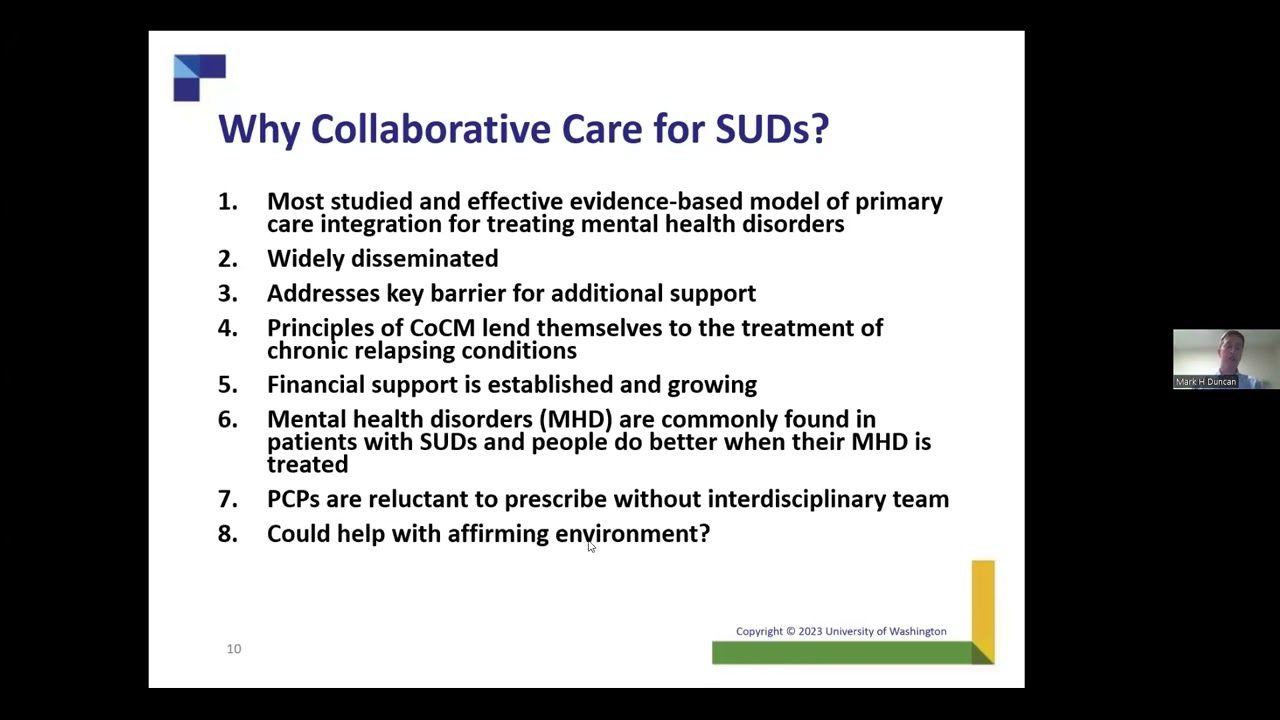 Why Collaborative Care for SUDs?

1. Most studied and effective evidence-based model of primary care integration for treating mental health disorders
2. Widely disseminated
3. Addresses key barrier for additional support
4. Principles of CoCM lend themselves to the treatment of chronic relapsing conditions
5. Financial support is established and growing
6. Mental health disorders (MHD) are commonly found in patients with SUDs and people do better when their MHD is treated
7. PCPs are reluctant to prescribe without interdisciplinary team
8. Could help with affirming environment?

10

Copyright © 2023 University of Washington

Mark H Duncan